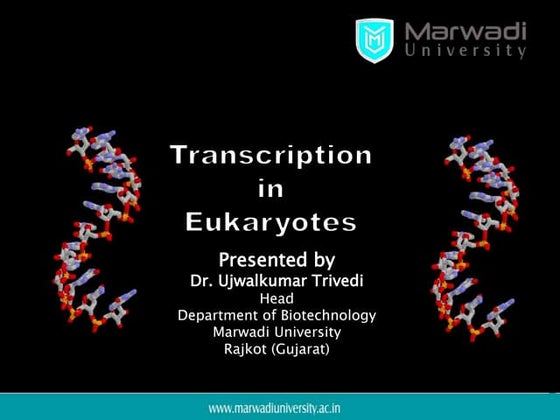 Marwadi University

Transcription in Eukaryotes

Presented by
Dr. Ujwalkumar Trivedi
Head
Department of Biotechnology
Marwadi University
Rajkot (Gujarat)

www.marwadiuniversity.ac.in